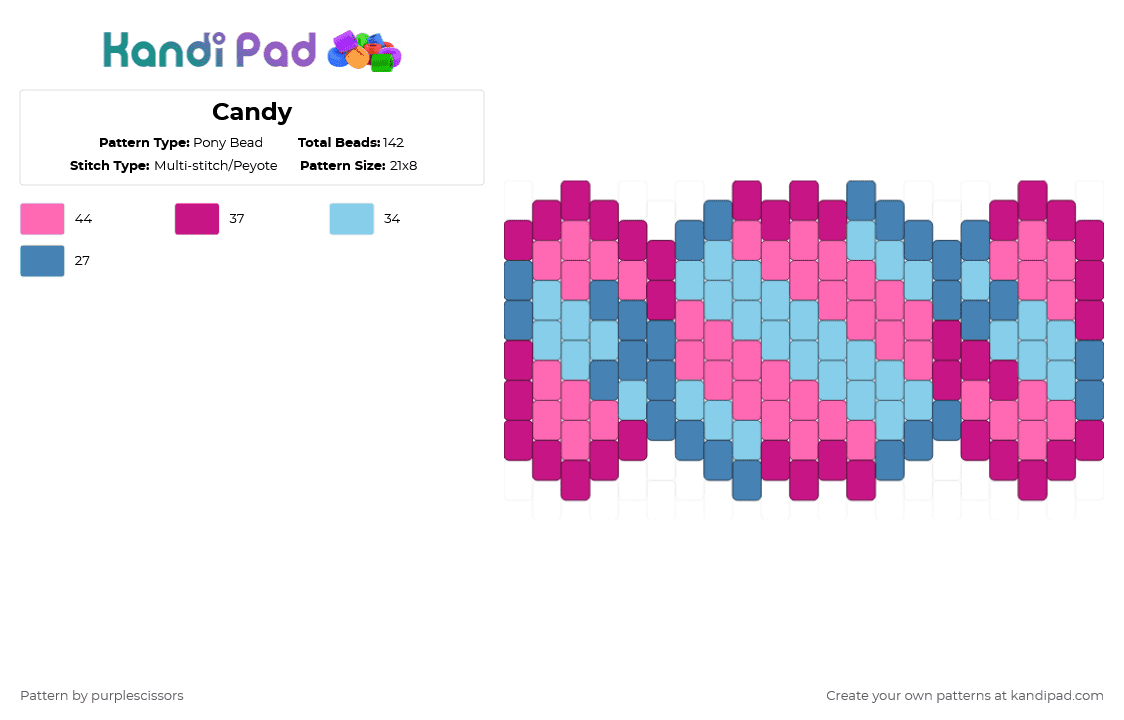 Kandi Pad

Candy

Pattern Type: Pony Bead
Total Beads: 142
Stitch Type: Multi-stitch/Peyote
Pattern Size: 21x8

44
37
34
27

Pattern by purplescissors
Create your own patterns at kandipad.com